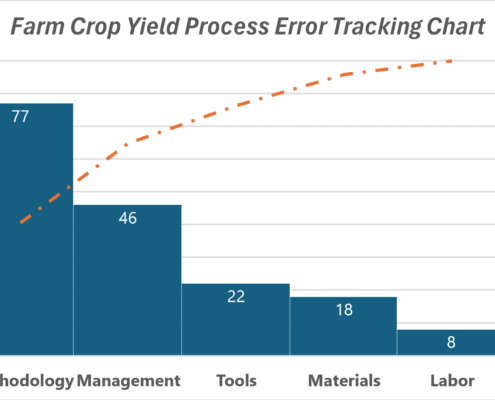 Farm Crop Yield Process Error Tracking Chart

77

46

22

18

8

hodology Management Tools Materials Labor